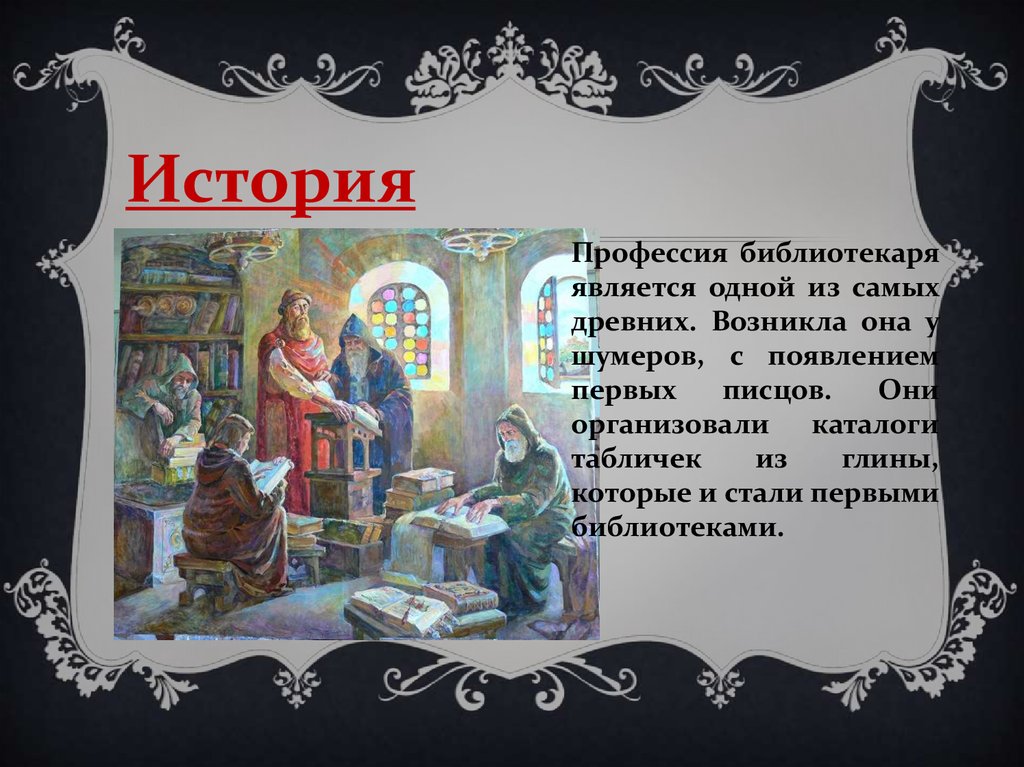 История

Профессия библиотекаря является одной из самых древних. Возникла она у шумеров, с появлением первых писцов. Они организовали каталоги табличек из глины, которые и стали первыми библиотеками.